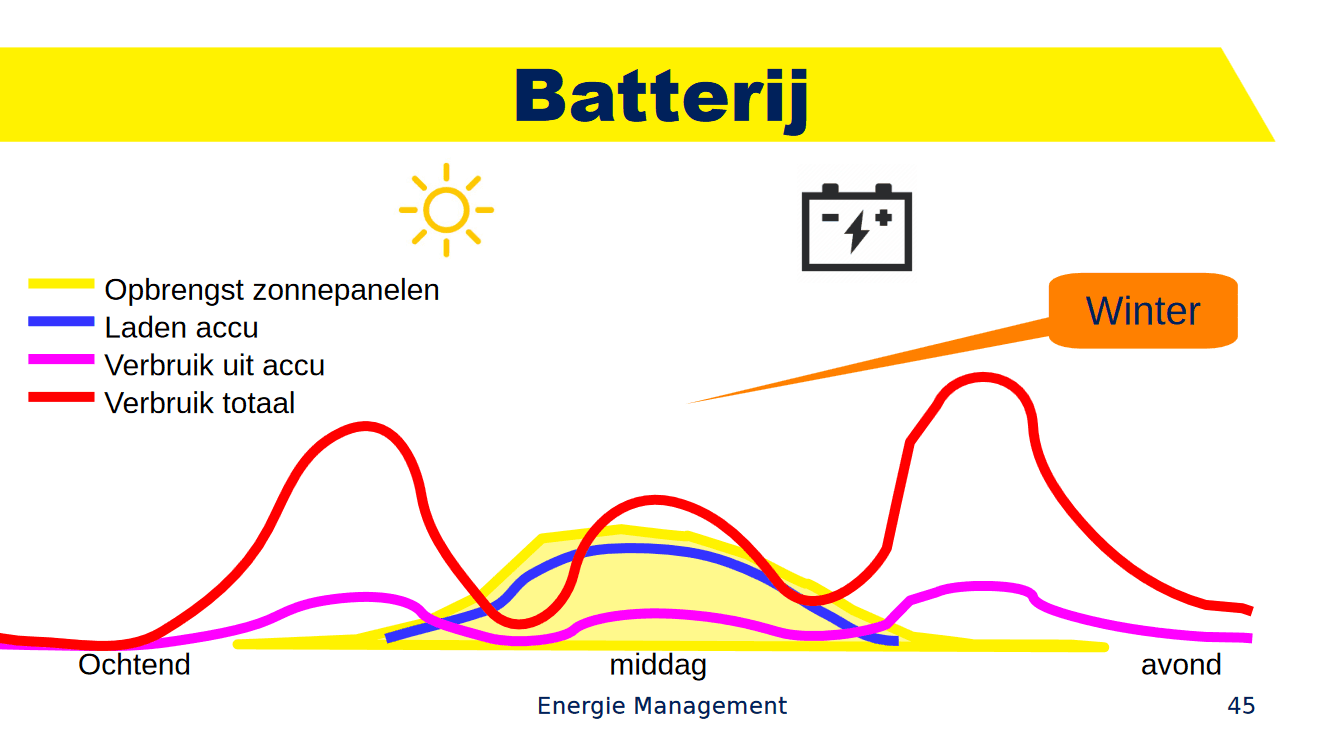 Batterij

Opbrengst zonnepanelen
Laden accu
Verbruik uit accu
Verbruik totaal

Winter

Ochtend
middag
avond

Energie Management
45